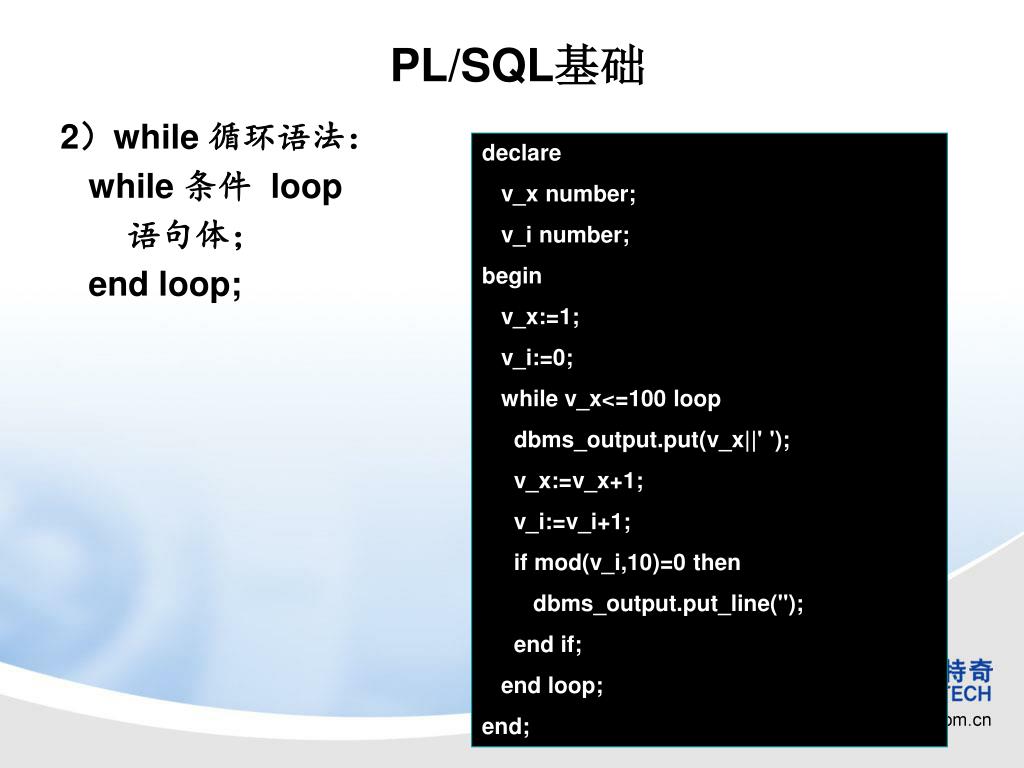 PL/SQL基础

2）while 循环语法：

while 条件 loop

语句体;

end loop;

declare

v_x number;

v_i number;

begin

v_x:=1;

v_i:=0;

while v_x<=100 loop

dbms_output.put(v_x||' ');

v_x:=v_x+1;

v_i:=v_i+1;

if mod(v_i,10)=0 then

dbms_output.put_line('');

end if;

end loop;

end;

特奇

TECH

om.cn